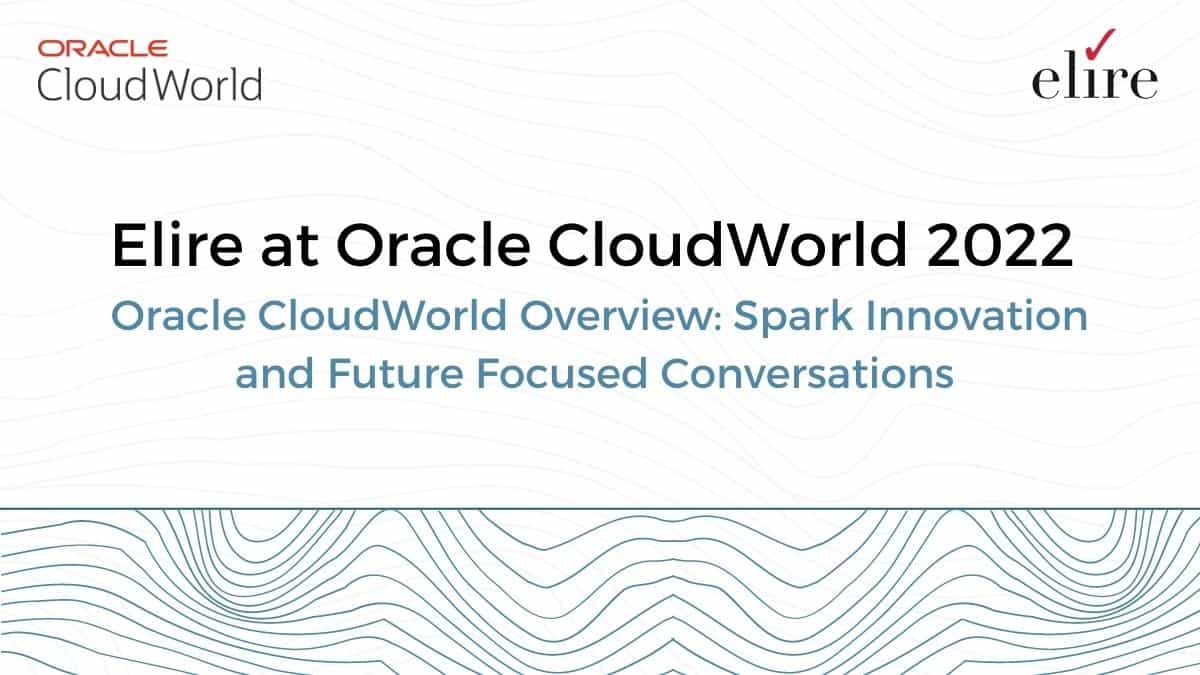 ORACLE
CloudWorld

elire

Elire at Oracle CloudWorld 2022

Oracle CloudWorld Overview: Spark Innovation and Future Focused Conversations